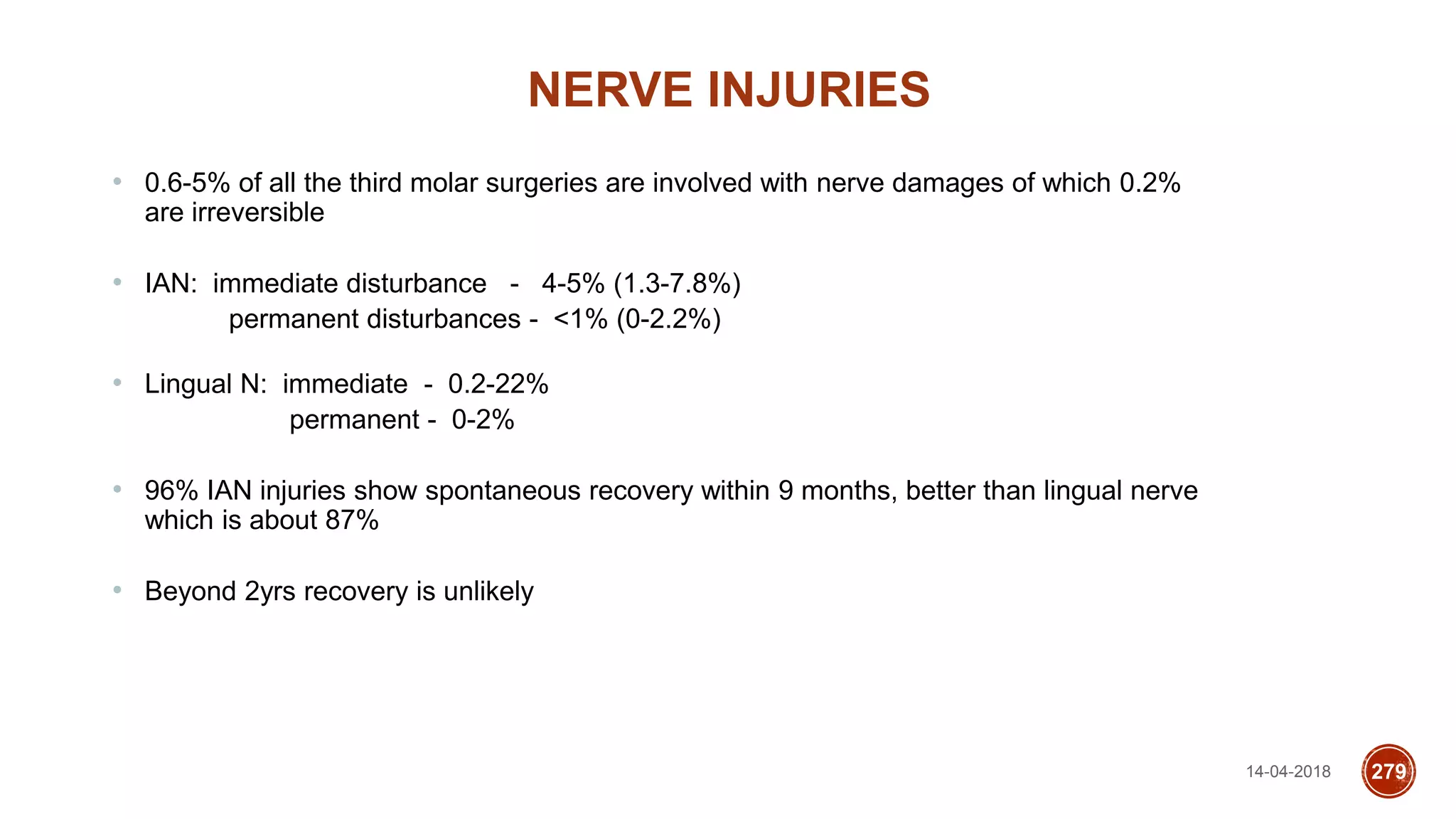 NERVE INJURIES

• 0.6-5% of all the third molar surgeries are involved with nerve damages of which 0.2% are irreversible

• IAN: immediate disturbance - 4-5% (1.3-7.8%)
permanent disturbances - <1% (0-2.2%)

• Lingual N: immediate - 0.2-22%
permanent - 0-2%

• 96% IAN injuries show spontaneous recovery within 9 months, better than lingual nerve which is about 87%

• Beyond 2yrs recovery is unlikely

14-04-2018

279